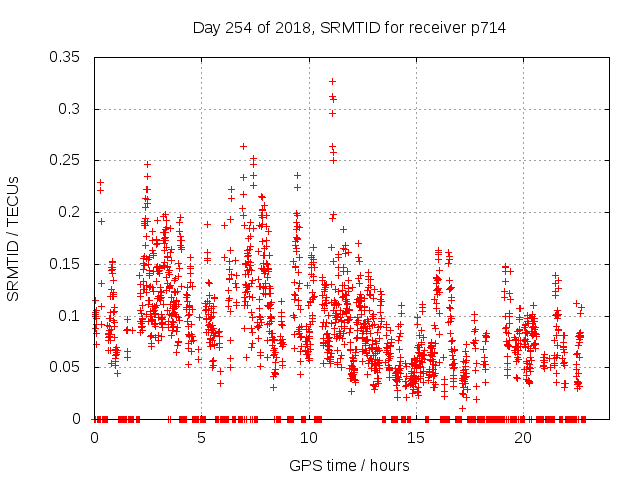 Day 254 of 2018, SRMTID for receiver p714

SRMTID / TECUs

0.35
0.3
0.25
0.2
0.15
0.1
0.05
0

0
5
10
15
20

GPS time / hours